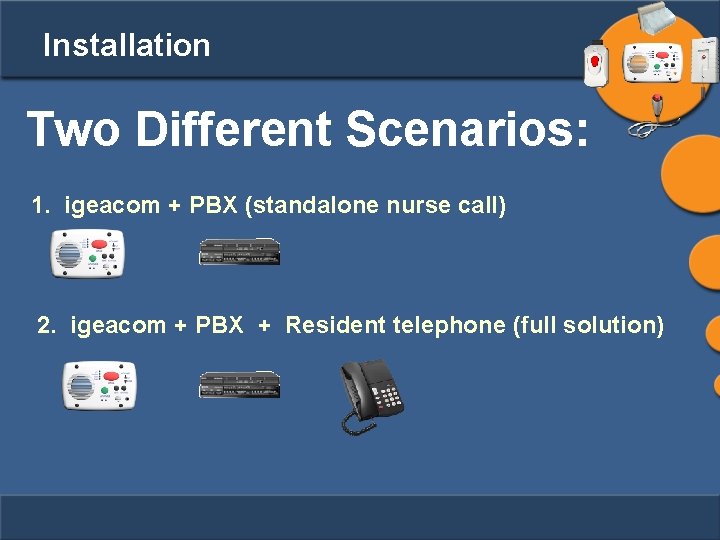 Installation

Two Different Scenarios:

1. igeacom + PBX (standalone nurse call)

2. igeacom + PBX + Resident telephone (full solution)